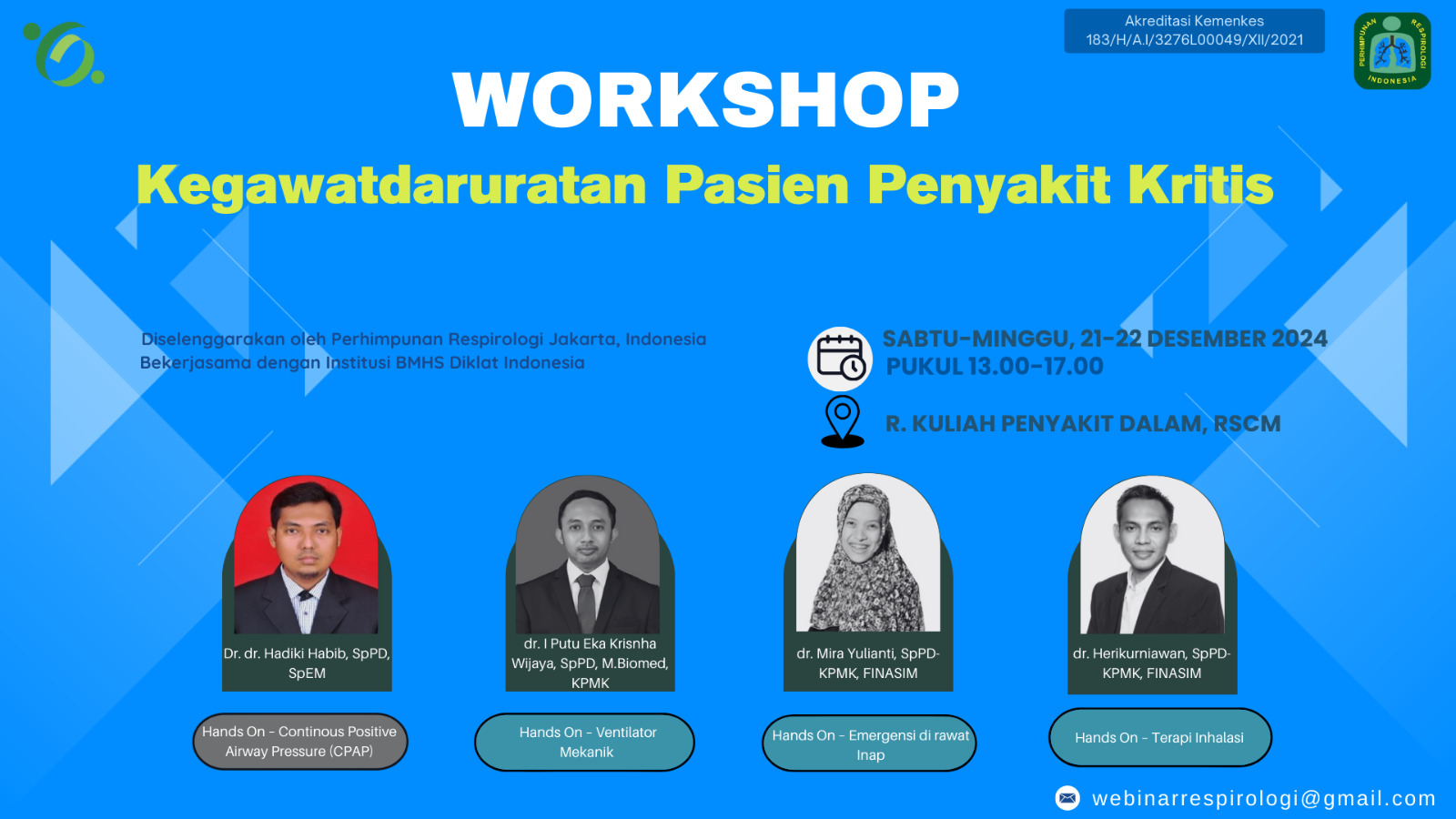 Akreditasi Kemenkes
183/H/A.I/3276L00049/XII/2021

PERHIMPUNAN RESPIROLOGI INDONESIA

WORKSHOP
Kegawatdaruratan Pasien Penyakit Kritis

Diselenggarakan oleh Perhimpunan Respirologi Jakarta, Indonesia
Bekerjasama dengan Institusi BMHS Diklat Indonesia

SABTU-MINGGU, 21-22 DESEMBER 2024
PUKUL 13.00-17.00

R. KULIAH PENYAKIT DALAM, RSCM

Dr. dr. Hadiki Habib, SpPD, SpEM

Hands On - Continous Positive Airway Pressure (CPAP)

dr. I Putu Eka Krisnha Wijaya, SpPD, M.Biomed, KPMK

Hands On - Ventilator Mekanik

dr. Mira Yulianti, SpPD-KPMK, FINASIM

Hands On - Emergensi di rawat Inap

dr. Herikurniawan, SpPD-KPMK, FINASIM

Hands On - Terapi Inhalasi

webinarrespirologi@gmail.com